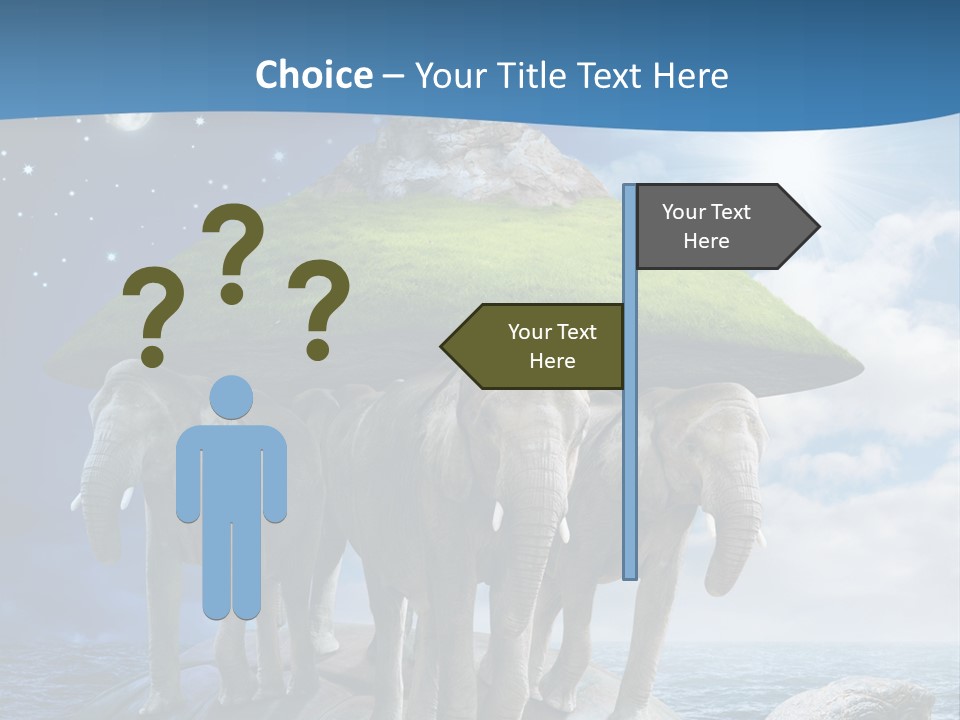 Choice – Your Title Text Here

? ? ?

Your Text Here

Your Text Here